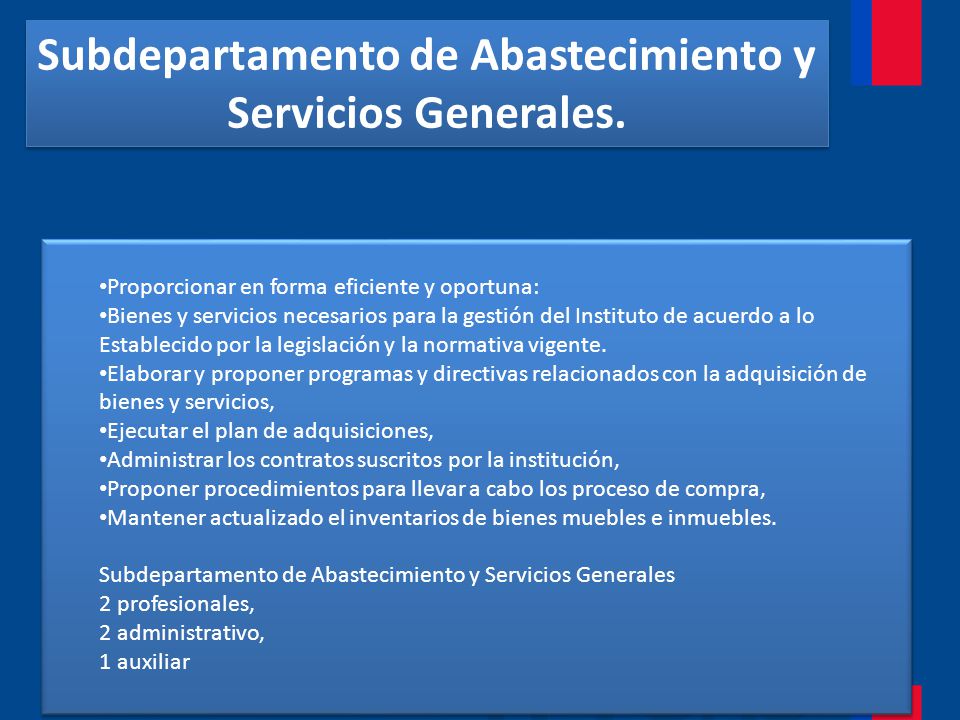 Subdepartamento de Abastecimiento y Servicios Generales.

•Proporcionar en forma eficiente y oportuna:
•Bienes y servicios necesarios para la gestión del Instituto de acuerdo a lo Establecido por la legislación y la normativa vigente.
•Elaborar y proponer programas y directivas relacionados con la adquisición de bienes y servicios,
•Ejecutar el plan de adquisiciones,
•Administrar los contratos suscritos por la institución,
•Proponer procedimientos para llevar a cabo los proceso de compra,
•Mantener actualizado el inventarios de bienes muebles e inmuebles.

Subdepartamento de Abastecimiento y Servicios Generales
2 profesionales,
2 administrativo,
1 auxiliar